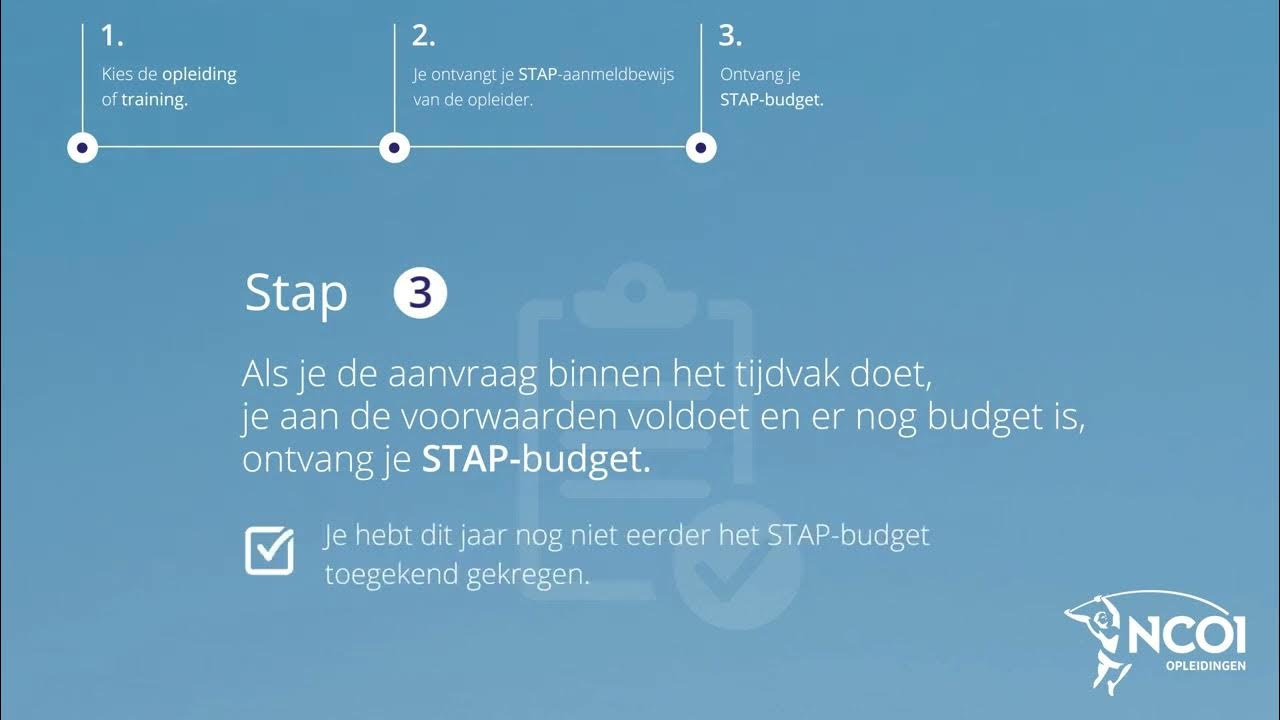 1.
Kies de opleiding of training.

2.
Je ontvangt je STAP-aanmeldbewijs van de opleider.

3.
Ontvang je STAP-budget.

Stap 3

Als je de aanvraag binnen het tijdvak doet, je aan de voorwaarden voldoet en er nog budget is, ontvang je STAP-budget.

Je hebt dit jaar nog niet eerder het STAP-budget toegekend gekregen.

NCOI OPLEIDINGEN